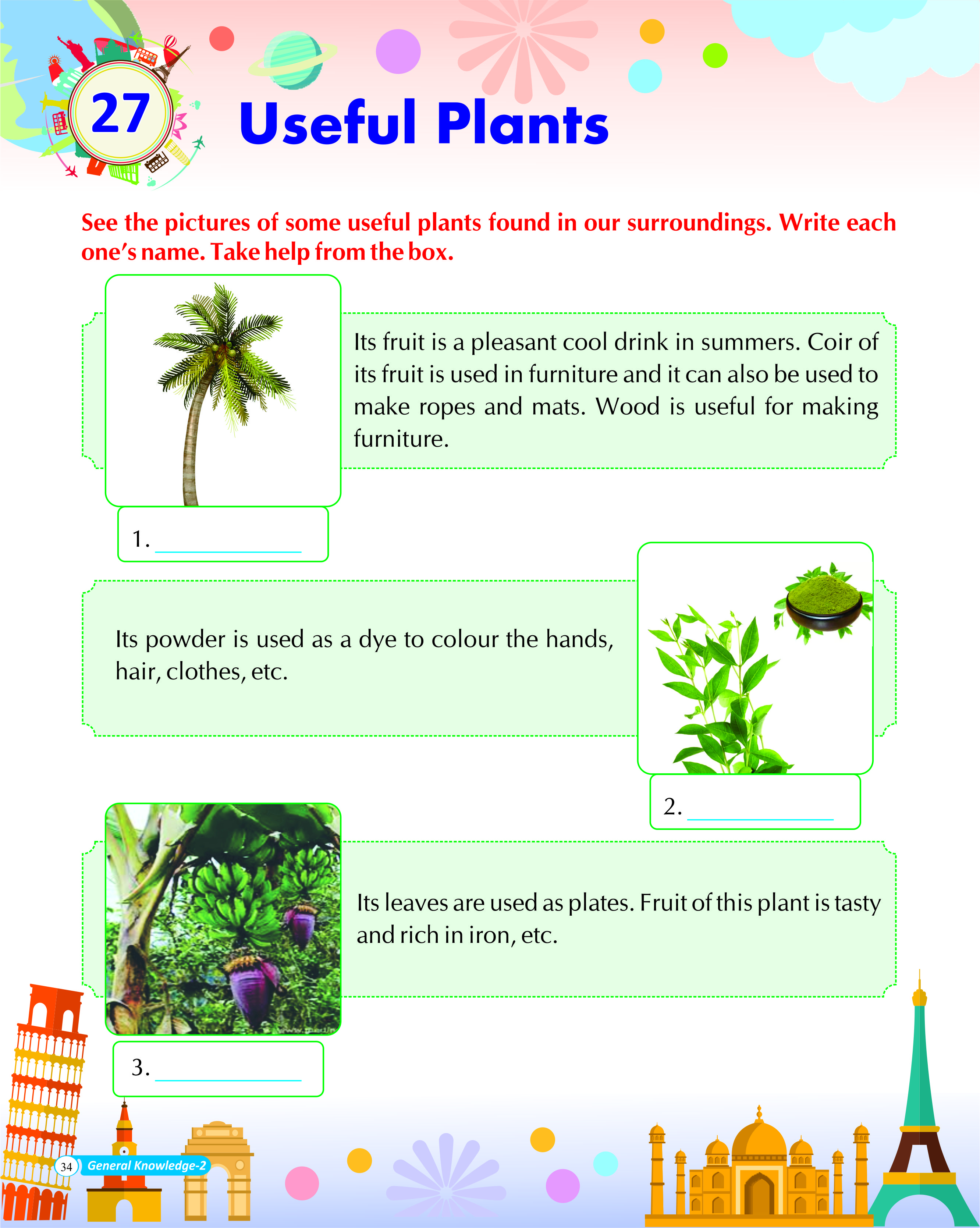 27

Useful Plants

See the pictures of some useful plants found in our surroundings. Write each one's name. Take help from the box.

Its fruit is a pleasant cool drink in summers. Coir of its fruit is used in furniture and it can also be used to make ropes and mats. Wood is useful for making furniture.

1. ____________

Its powder is used as a dye to colour the hands, hair, clothes, etc.

2. ____________

Its leaves are used as plates. Fruit of this plant is tasty and rich in iron, etc.

3. ____________

34 General Knowledge-2